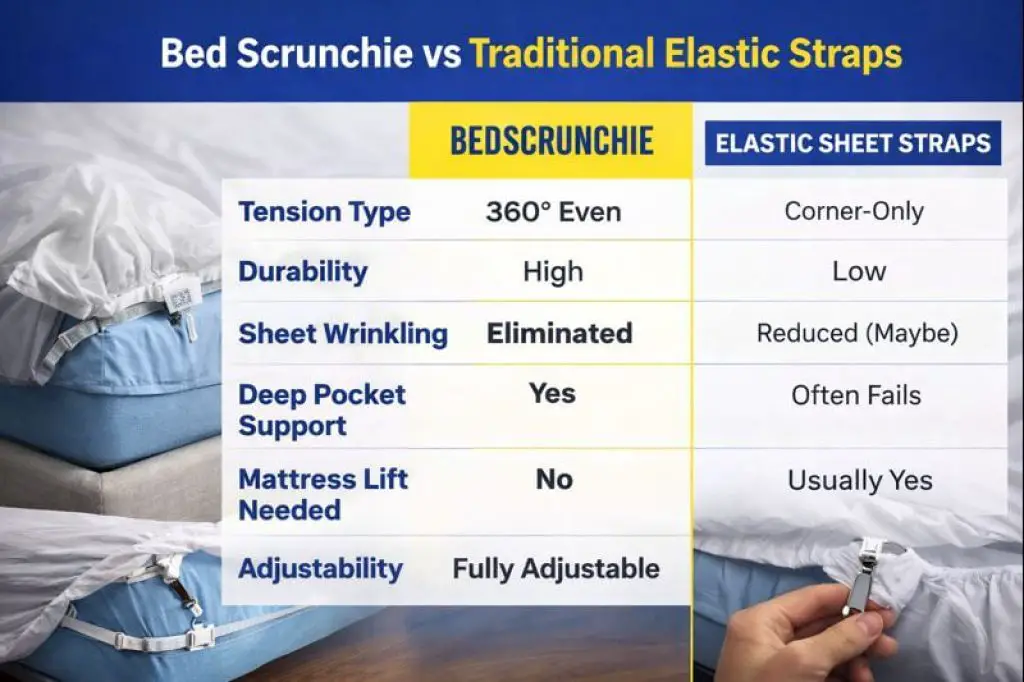 Bed Scrunchie vs Traditional Elastic Straps

| | BEDSCRUNCHIE | ELASTIC SHEET STRAPS |
|---|---|---|
| Tension Type | 360° Even | Corner-Only |
| Durability | High | Low |
| Sheet Wrinkling | Eliminated | Reduced (Maybe) |
| Deep Pocket Support | Yes | Often Fails |
| Mattress Lift Needed | No | Usually Yes |
| Adjustability | Fully Adjustable | |